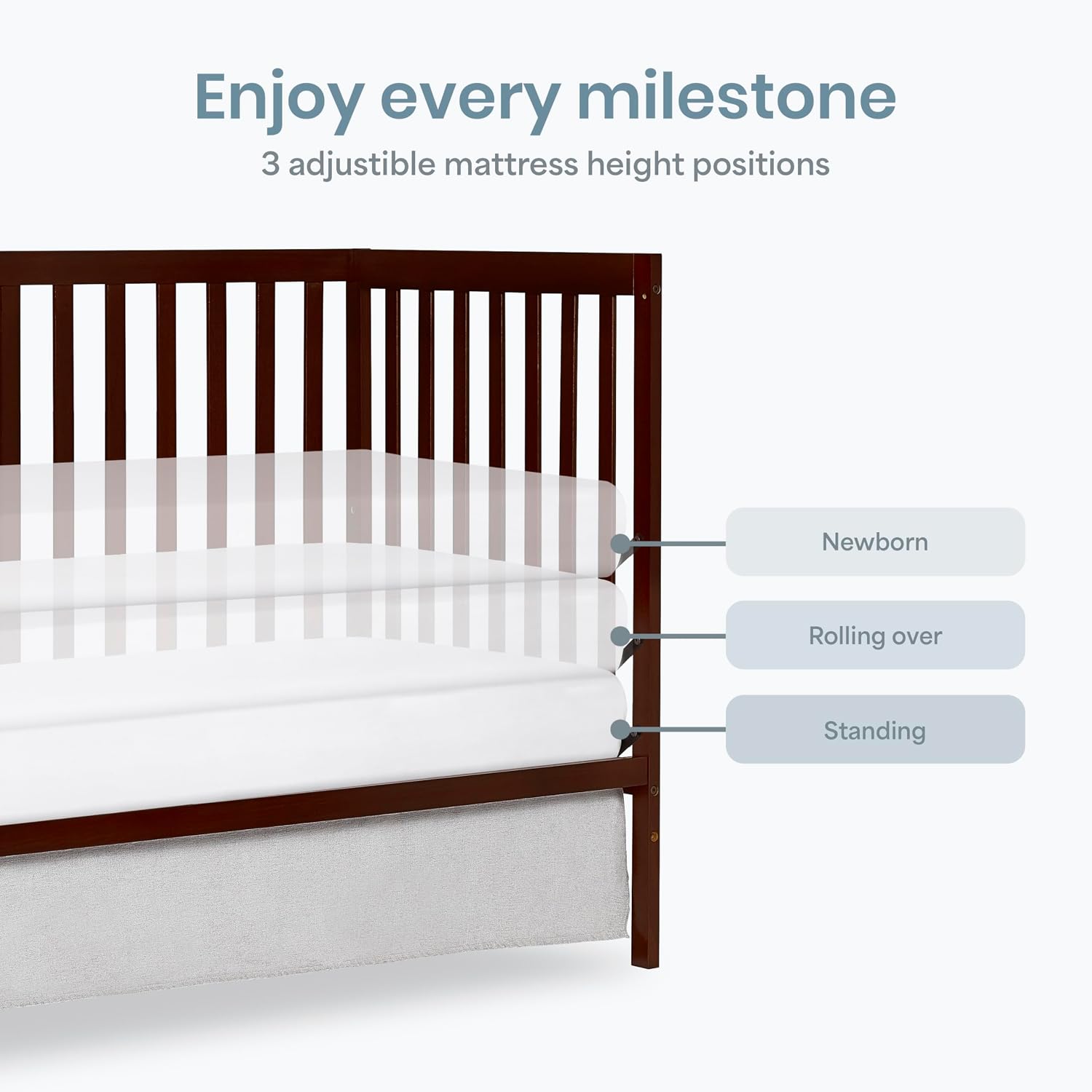 Enjoy every milestone
3 adjustible mattress height positions

Newborn
Rolling over
Standing